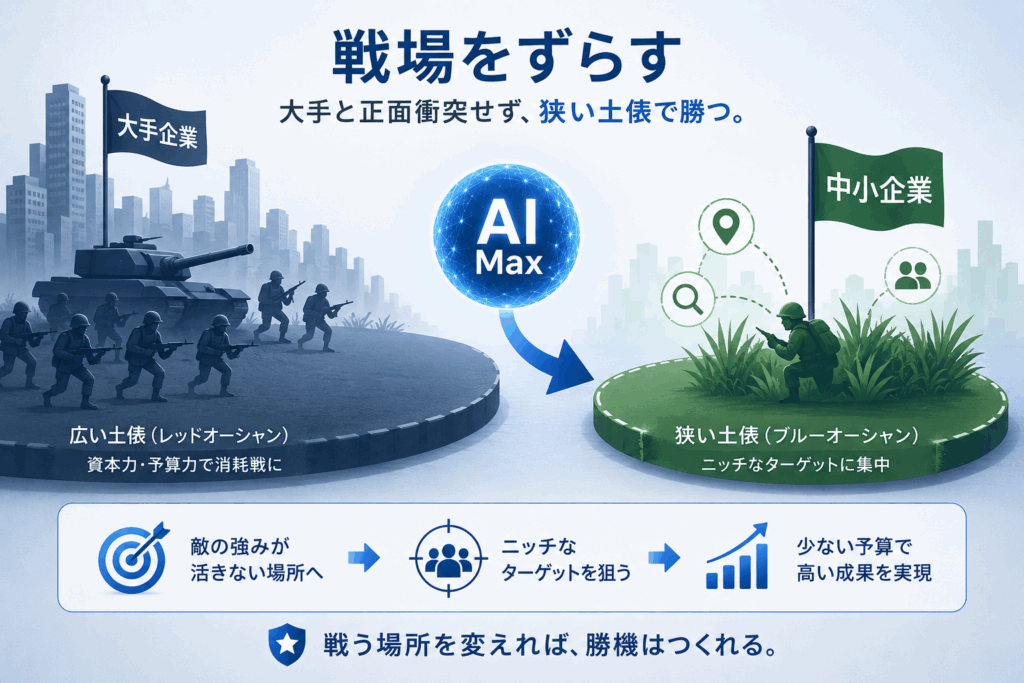 戦場をずらす

大手と正面衝突せず、狭い土俵で勝つ。

大手企業

AI Max

中小企業

広い土俵（レッドオーシャン）
資本力・予算力で消耗戦に

狭い土俵（ブルーオーシャン）
ニッチなターゲットに集中

敵の強みが活きない場所へ

ニッチなターゲットを狙う

少ない予算で高い成果を実現

戦う場所を変えれば、勝機はつくれる。